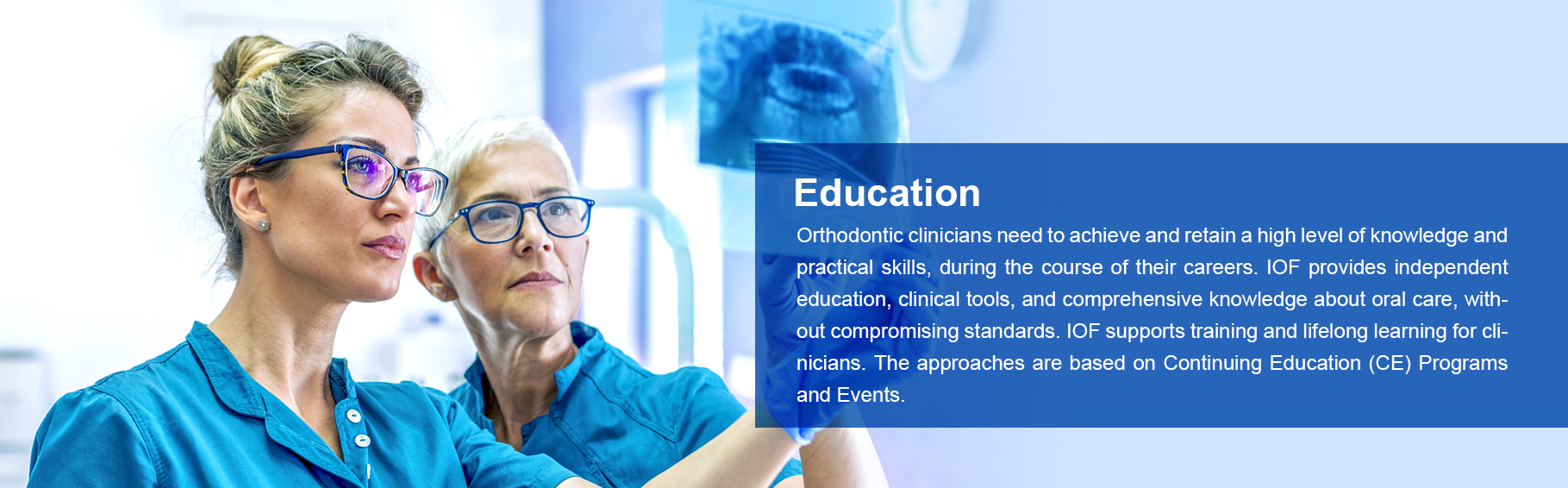 Education

Orthodontic clinicians need to achieve and retain a high level of knowledge and practical skills, during the course of their careers. IOF provides independent education, clinical tools, and comprehensive knowledge about oral care, without compromising standards. IOF supports training and lifelong learning for clinicians. The approaches are based on Continuing Education (CE) Programs and Events.